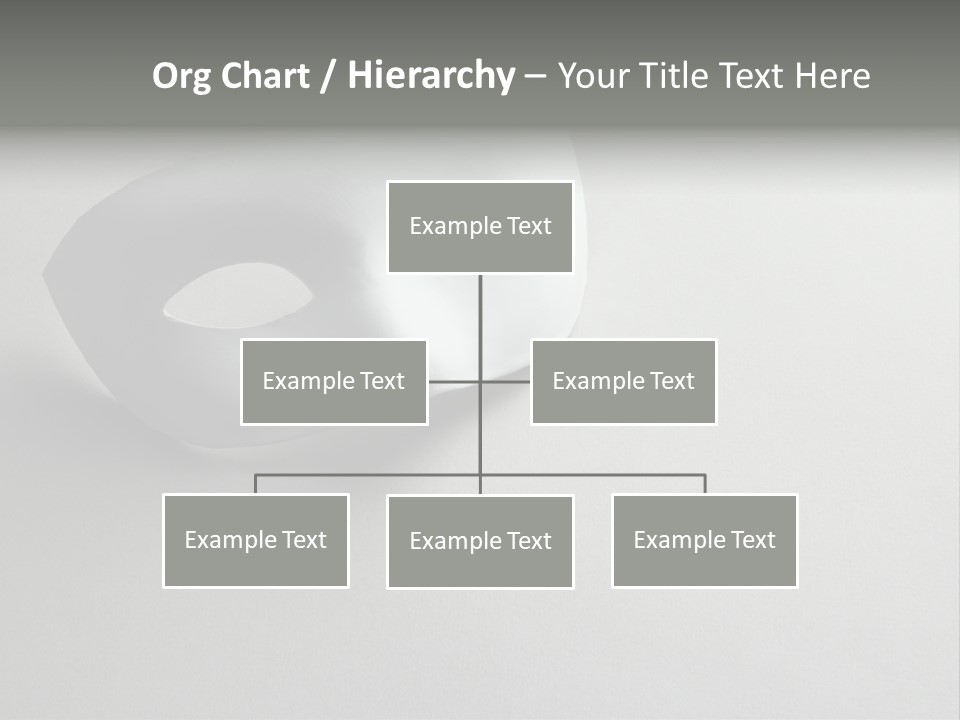 Org Chart / Hierarchy – Your Title Text Here

Example Text

Example Text

Example Text

Example Text

Example Text

Example Text